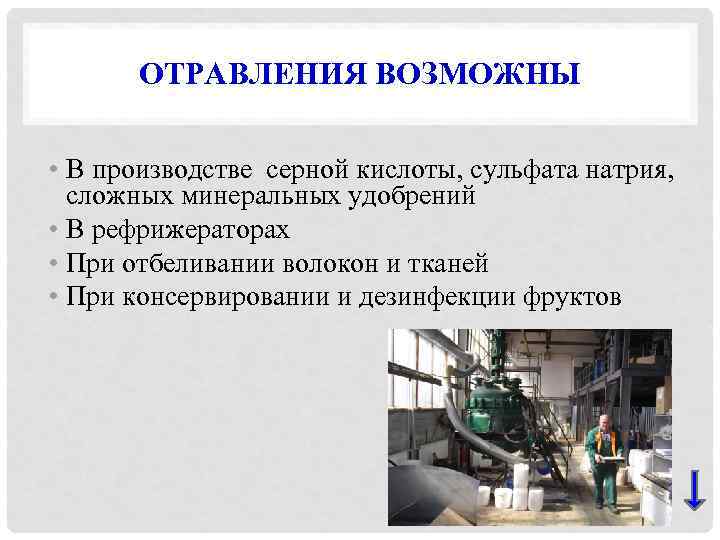 ОТРАВЛЕНИЯ ВОЗМОЖНЫ

• В производстве серной кислоты, сульфата натрия, сложных минеральных удобрений
• В рефрижераторах
• При отбеливании волокон и тканей
• При консервировании и дезинфекции фруктов